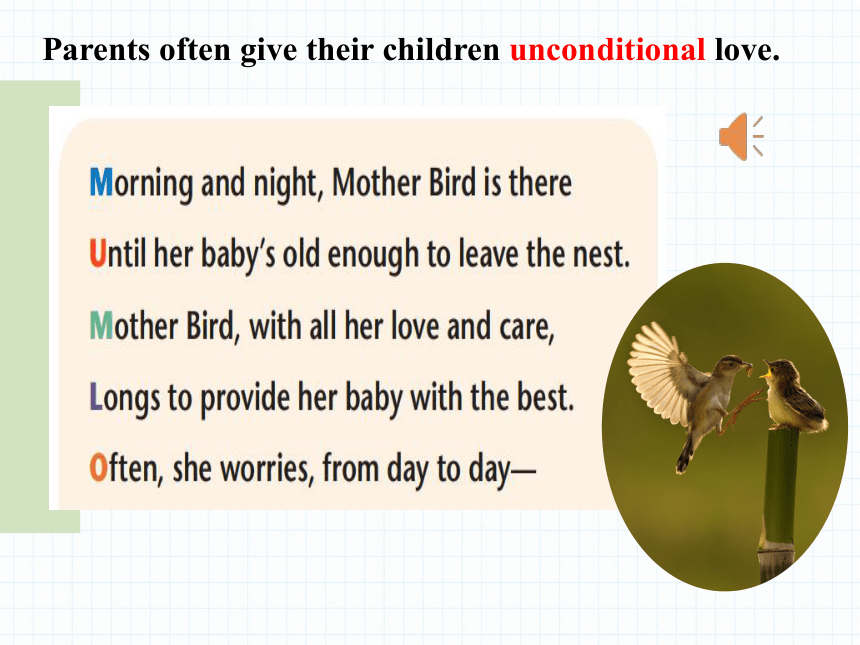 Parents often give their children unconditional love.

Morning and night, Mother Bird is there
Until her baby's old enough to leave the nest.
Mother Bird, with all her love and care,
Longs to provide her baby with the best.
Often, she worries, from day to day—